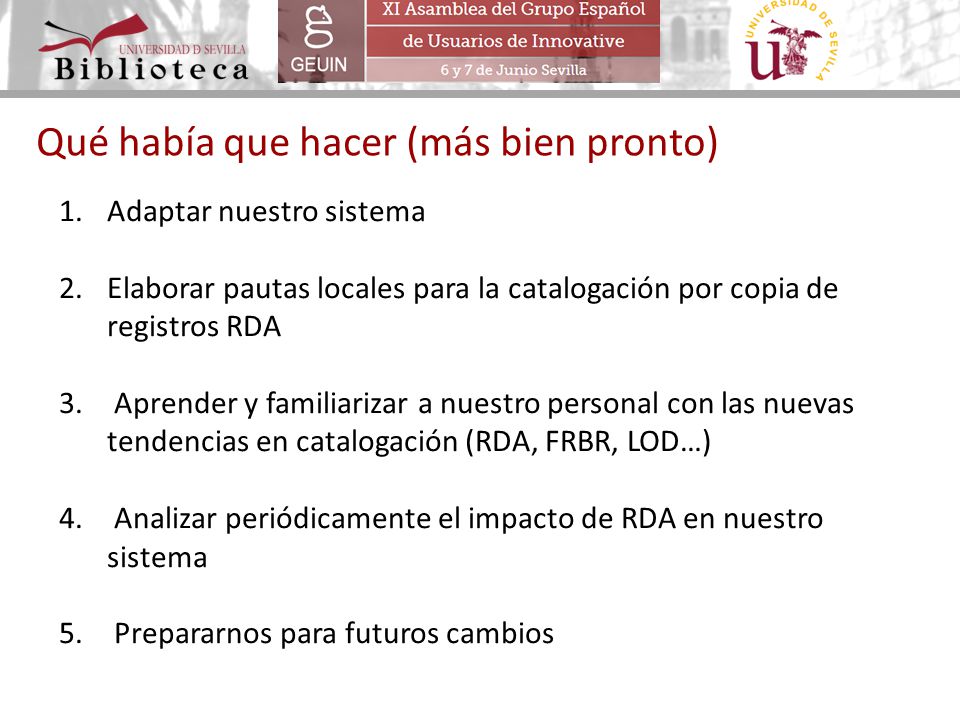 UNIVERSIDAD D SEVILLA
Biblioteca

GEUIN

XI Asamblea del Grupo Español
de Usuarios de Innovative
6 y 7 de Junio Sevilla

UNIVERSIDAD DE SEVILLA

Qué había que hacer (más bien pronto)

1. Adaptar nuestro sistema

2. Elaborar pautas locales para la catalogación por copia de registros RDA

3. Aprender y familiarizar a nuestro personal con las nuevas tendencias en catalogación (RDA, FRBR, LOD…)

4. Analizar periódicamente el impacto de RDA en nuestro sistema

5. Prepararnos para futuros cambios